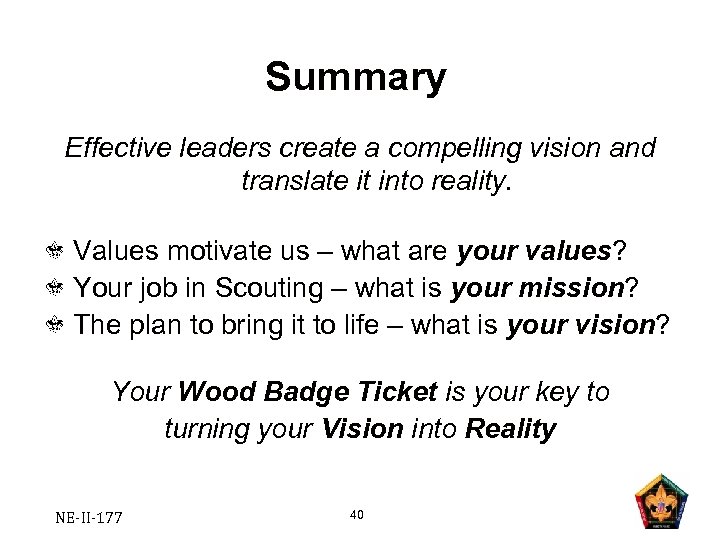 Summary

Effective leaders create a compelling vision and translate it into reality.

Values motivate us – what are your values?
Your job in Scouting – what is your mission?
The plan to bring it to life – what is your vision?

Your Wood Badge Ticket is your key to turning your Vision into Reality

NE-II-177

40